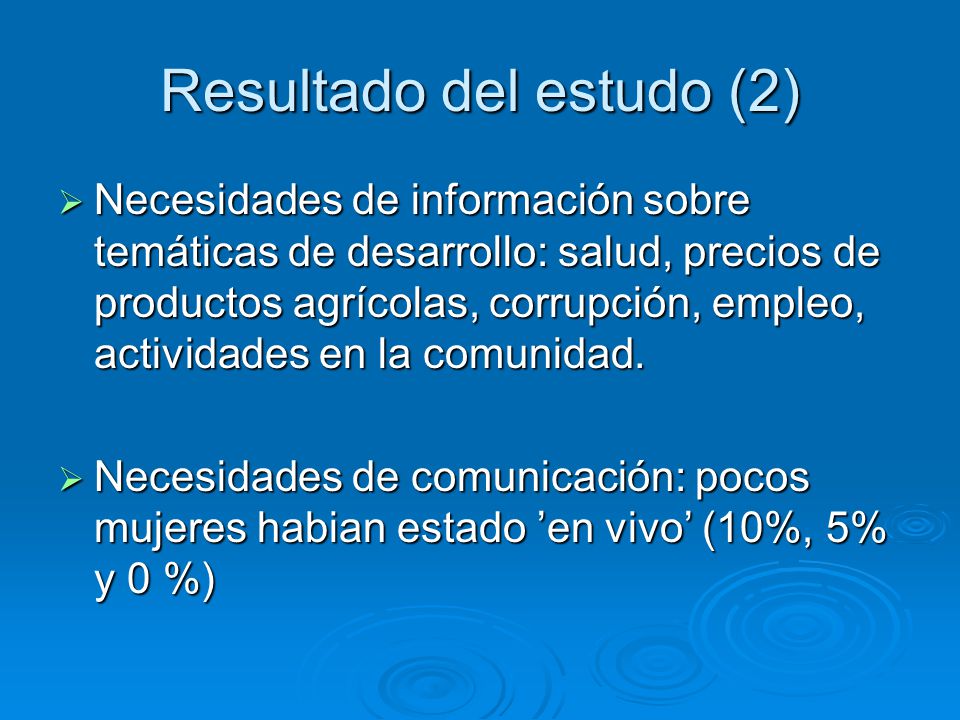 Resultado del estudo (2)

➢ Necesidades de información sobre temáticas de desarrollo: salud, precios de productos agrícolas, corrupción, empleo, actividades en la comunidad.

➢ Necesidades de comunicación: pocos mujeres habian estado ’en vivo’ (10%, 5% y 0 %)